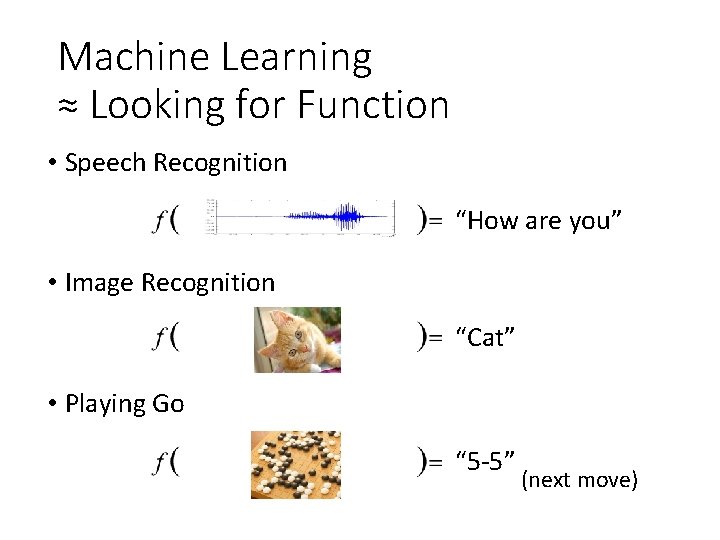 Machine Learning
≈ Looking for Function

• Speech Recognition

$f($ $)=$ “How are you”

• Image Recognition

$f($ $)=$ “Cat”

• Playing Go

$f($ $)=$ “5-5” (next move)